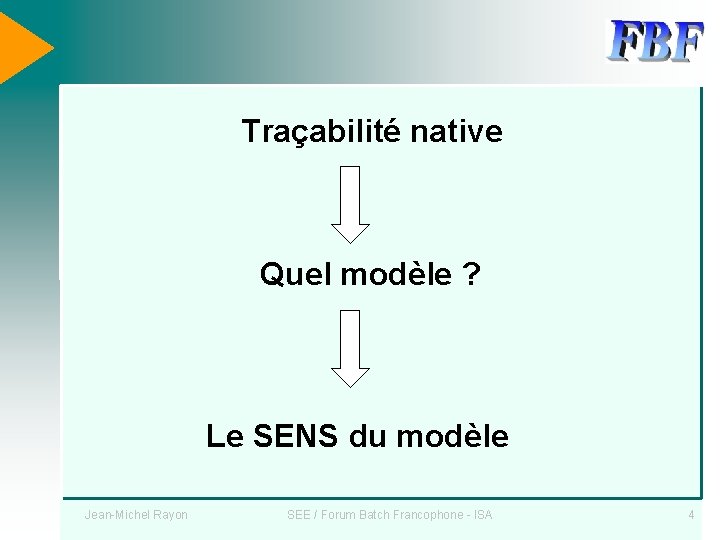 FBF

Traçabilité native

Quel modèle ?

Le SENS du modèle

Jean-Michel Rayon

SEE / Forum Batch Francophone - ISA

4